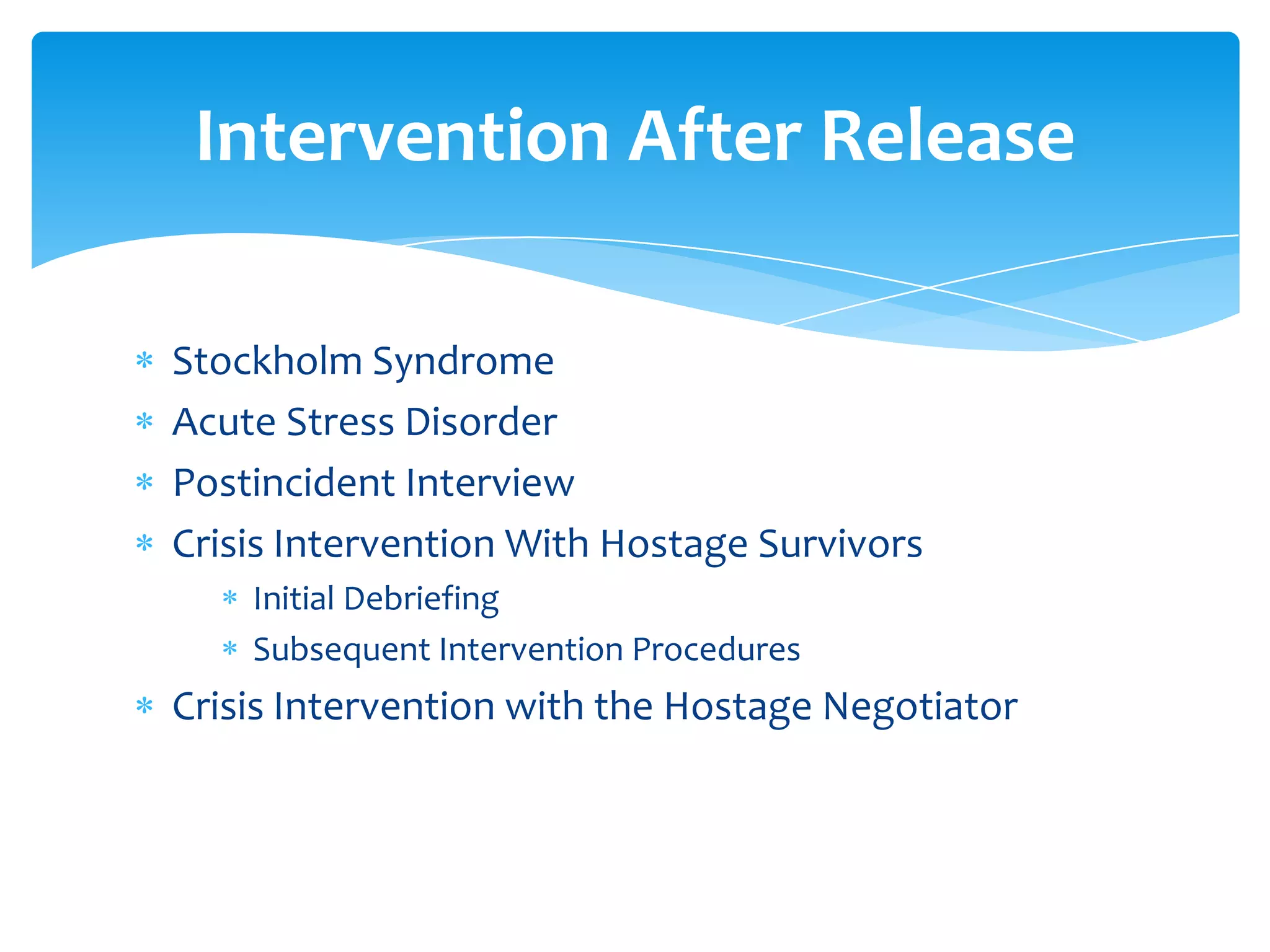 Intervention After Release

* Stockholm Syndrome
* Acute Stress Disorder
* Postincident Interview
* Crisis Intervention With Hostage Survivors
    * Initial Debriefing
    * Subsequent Intervention Procedures
* Crisis Intervention with the Hostage Negotiator